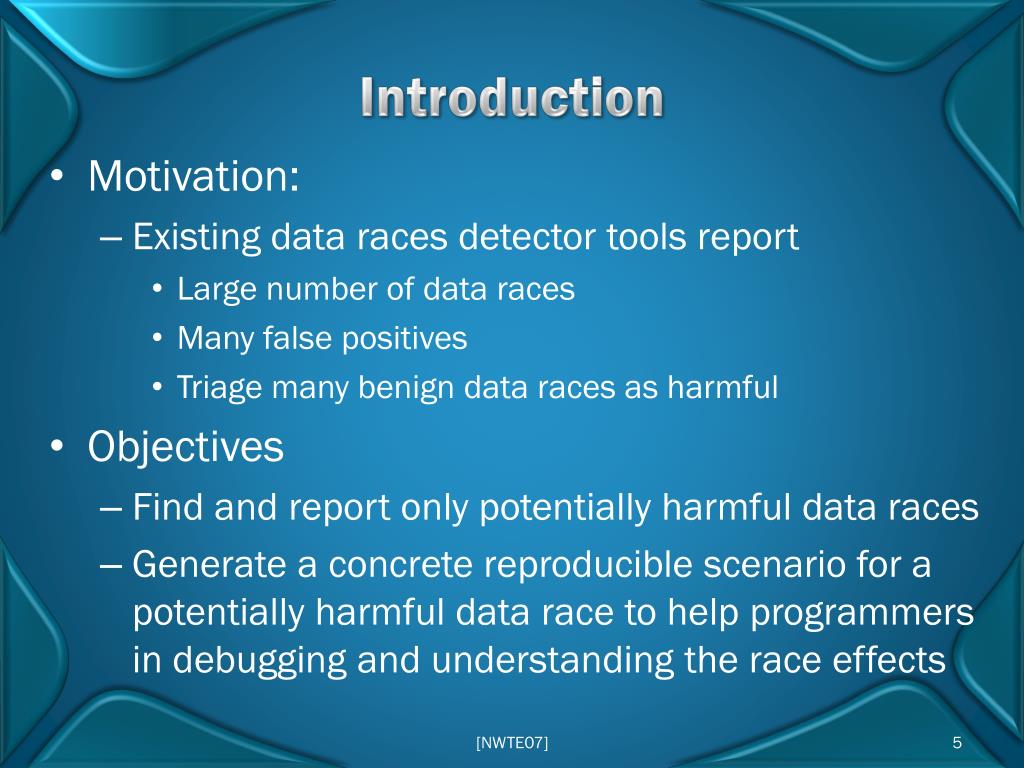 Introduction

• Motivation:
– Existing data races detector tools report
• Large number of data races
• Many false positives
• Triage many benign data races as harmful

• Objectives
– Find and report only potentially harmful data races
– Generate a concrete reproducible scenario for a potentially harmful data race to help programmers in debugging and understanding the race effects

[NWTE07]

5